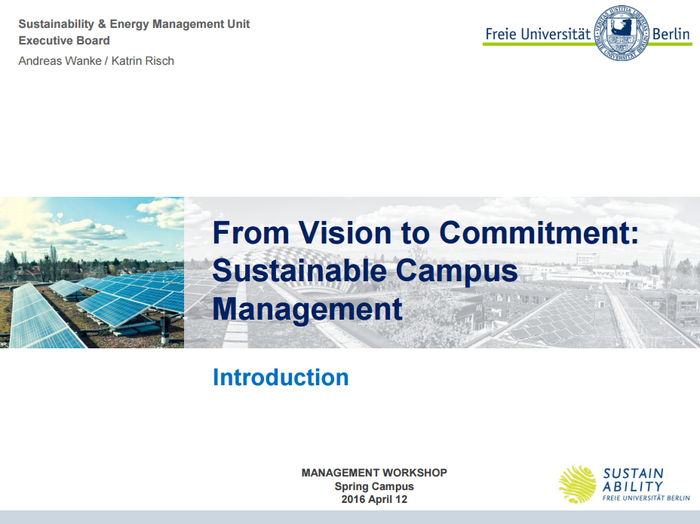 Sustainability & Energy Management Unit
Executive Board
Andreas Wanke / Katrin Risch

Freie Universität Berlin

From Vision to Commitment: Sustainable Campus Management

Introduction

MANAGEMENT WORKSHOP
Spring Campus
2016 April 12

SUSTAIN
ABILITY
FREIE UNIVERSITÄT BERLIN